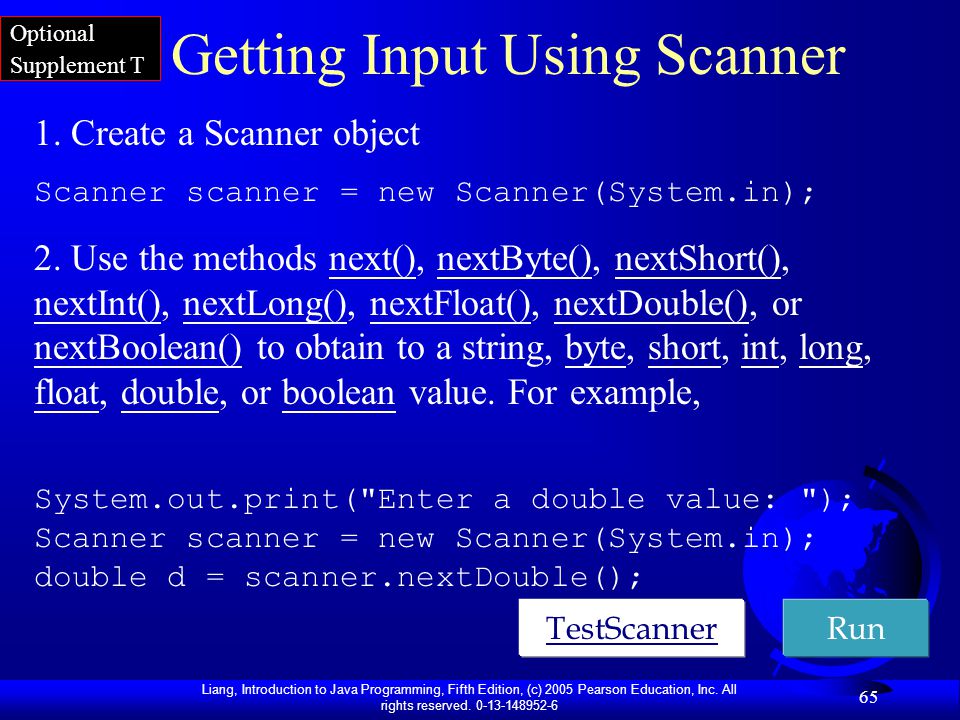 Optional Supplement T

Getting Input Using Scanner

1. Create a Scanner object

Scanner scanner = new Scanner(System.in);

2. Use the methods next(), nextByte(), nextShort(), nextInt(), nextLong(), nextFloat(), nextDouble(), or nextBoolean() to obtain to a string, byte, short, int, long, float, double, or boolean value. For example,

System.out.print("Enter a double value: ");
Scanner scanner = new Scanner(System.in);
double d = scanner.nextDouble();

TestScanner

Run

Liang, Introduction to Java Programming, Fifth Edition, (c) 2005 Pearson Education, Inc. All rights reserved. 0-13-148952-6

65